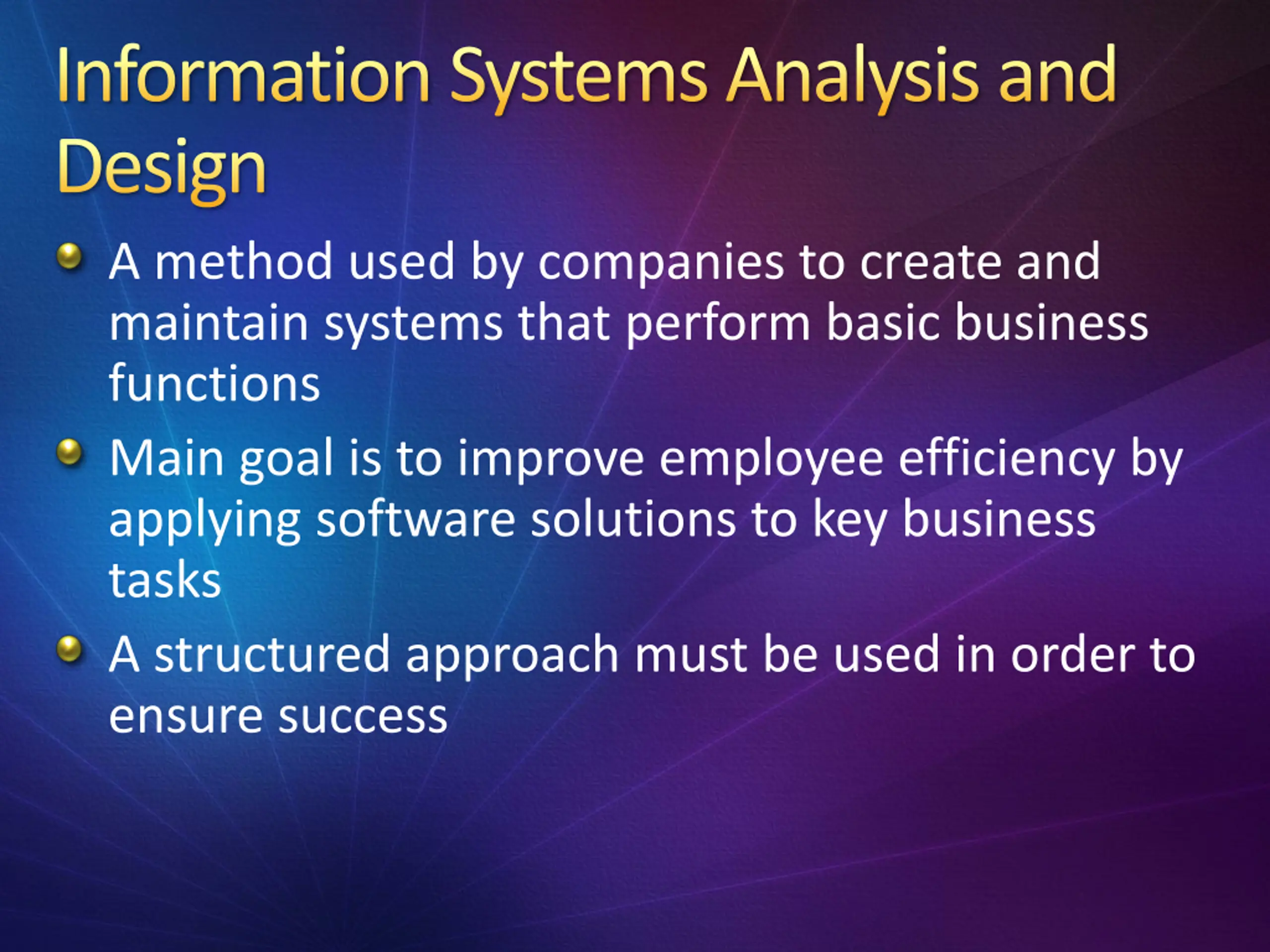 Information Systems Analysis and Design

A method used by companies to create and maintain systems that perform basic business functions

Main goal is to improve employee efficiency by applying software solutions to key business tasks

A structured approach must be used in order to ensure success